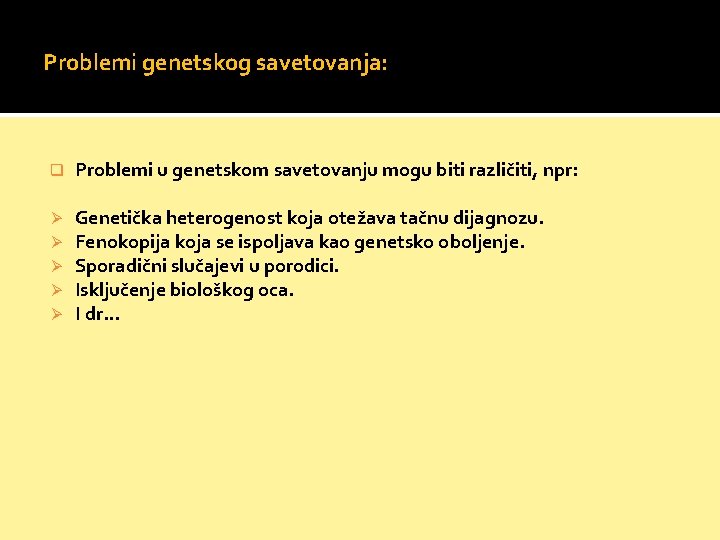 Problemi genetskog savetovanja:

Problemi u genetskom savetovanju mogu biti različiti, npr:

Genetička heterogenost koja otežava tačnu dijagnozu.
Fenokopija koja se ispoljava kao genetsko oboljenje.
Sporadični slučajevi u porodici.
Isključenje biološkog oca.
I dr...